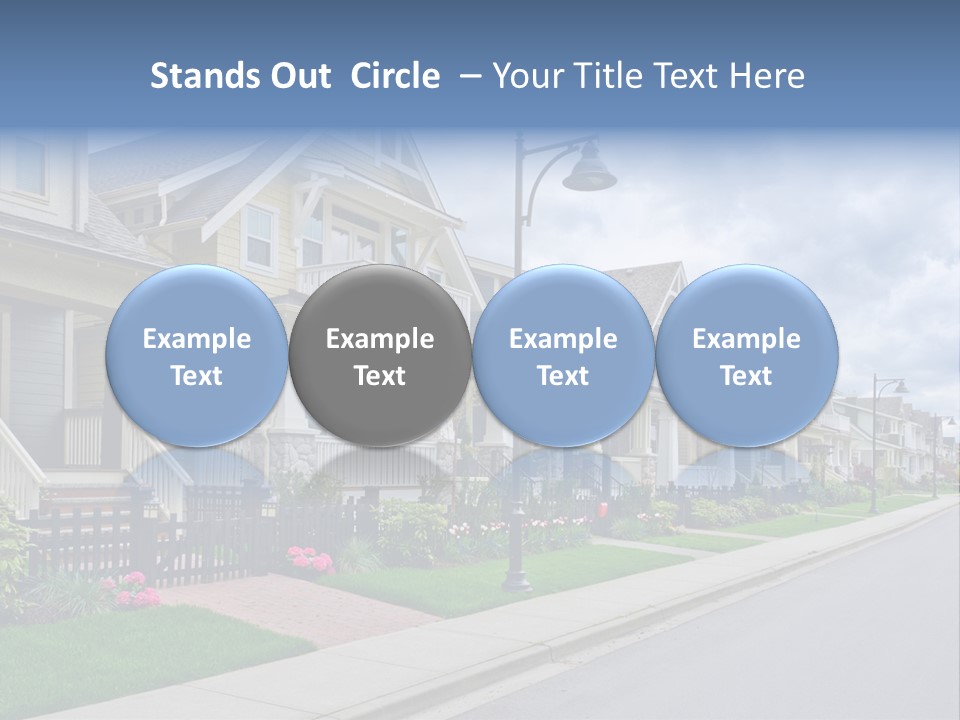 Stands Out Circle – Your Title Text Here

Example Text

Example Text

Example Text

Example Text